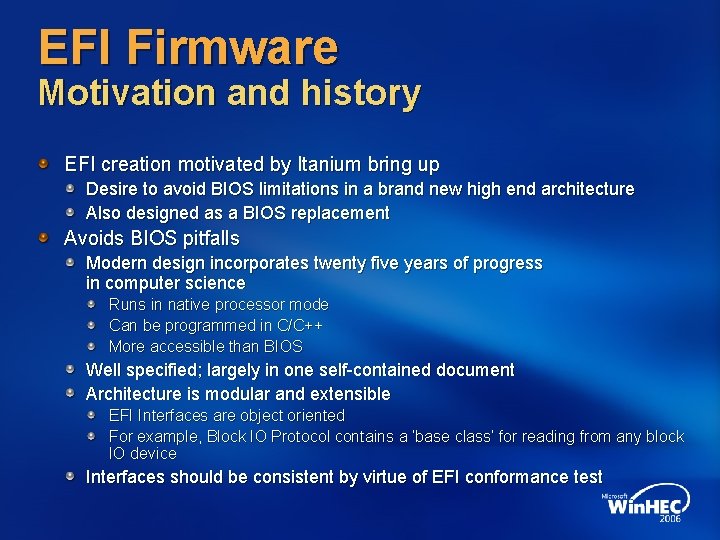 EFI Firmware
Motivation and history

EFI creation motivated by Itanium bring up
Desire to avoid BIOS limitations in a brand new high end architecture
Also designed as a BIOS replacement
Avoids BIOS pitfalls
Modern design incorporates twenty five years of progress in computer science
Runs in native processor mode
Can be programmed in C/C++
More accessible than BIOS
Well specified; largely in one self-contained document
Architecture is modular and extensible
EFI Interfaces are object oriented
For example, Block IO Protocol contains a 'base class' for reading from any block IO device
Interfaces should be consistent by virtue of EFI conformance test

Microsoft WinHEC 2006